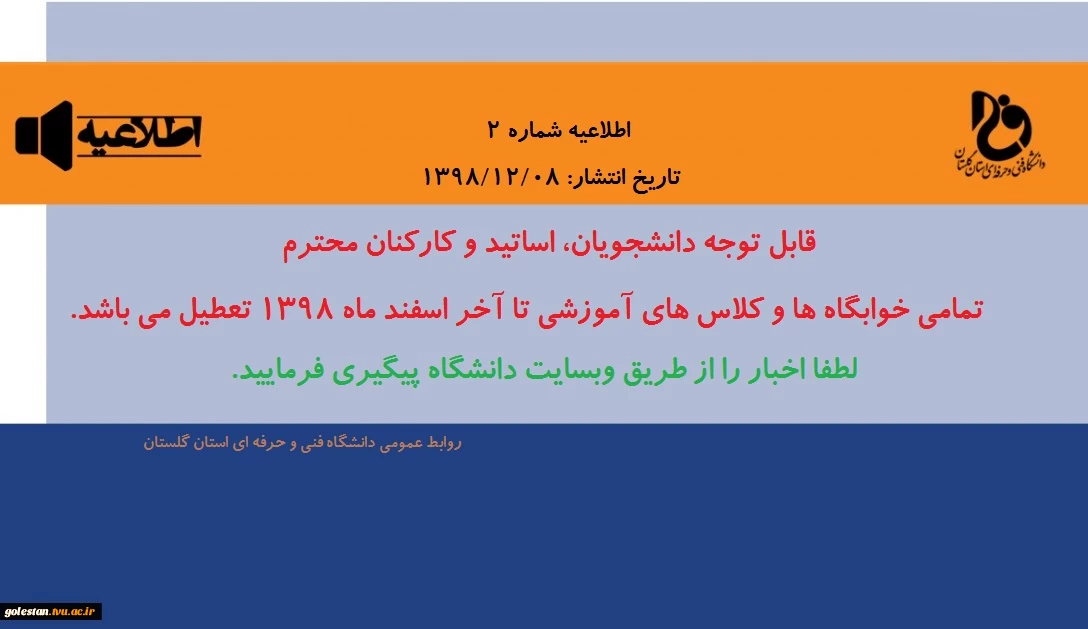 دانشگاه فنی و حرفه ای استان گلستان

اطلاعیه شماره ۲

تاریخ انتشار: ۱۳۹۸/۱۲/۰۸

اطلاعیه

قابل توجه دانشجویان، اساتید و کارکنان محترم

تمامی خوابگاه ها و کلاس های آموزشی تا آخر اسفند ماه ۱۳۹۸ تعطیل می باشد.

لطفا اخبار را از طریق وبسایت دانشگاه پیگیری فرمایید.

روابط عمومی دانشگاه فنی و حرفه ای استان گلستان

golestan.tvu.ac.ir